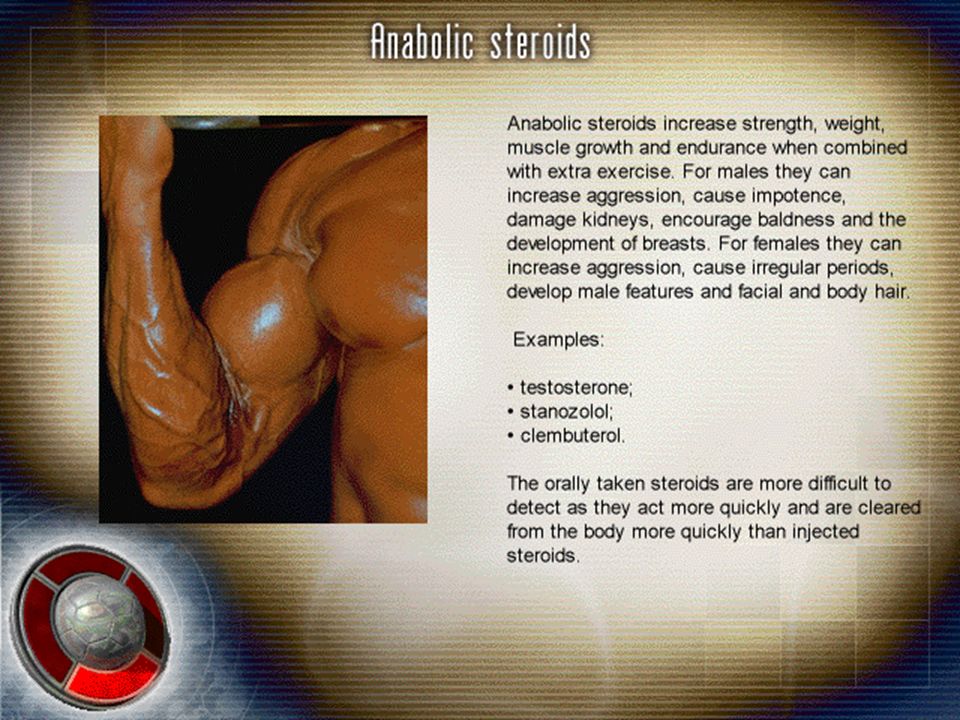 Anabolic steroids

Anabolic steroids increase strength, weight, muscle growth and endurance when combined with extra exercise. For males they can increase aggression, cause impotence, damage kidneys, encourage baldness and the development of breasts. For females they can increase aggression, cause irregular periods, develop male features and facial and body hair.

Examples:

• testosterone;
• stanozolol;
• clembuterol.

The orally taken steroids are more difficult to detect as they act more quickly and are cleared from the body more quickly than injected steroids.